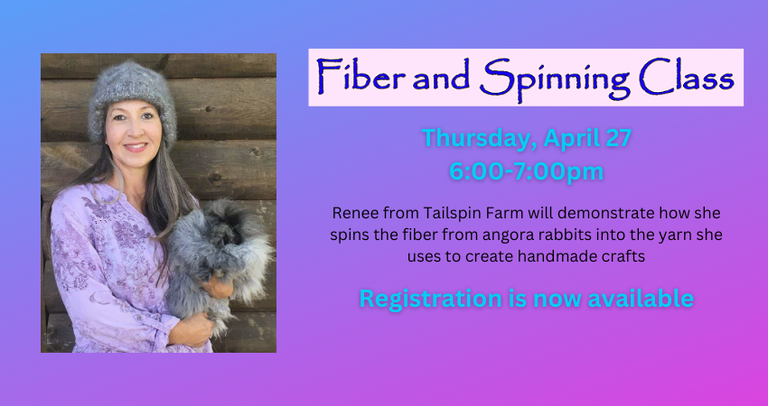 Fiber and Spinning Class

Thursday, April 27
6:00-7:00pm

Renee from Tailspin Farm will demonstrate how she spins the fiber from angora rabbits into the yarn she uses to create handmade crafts

Registration is now available